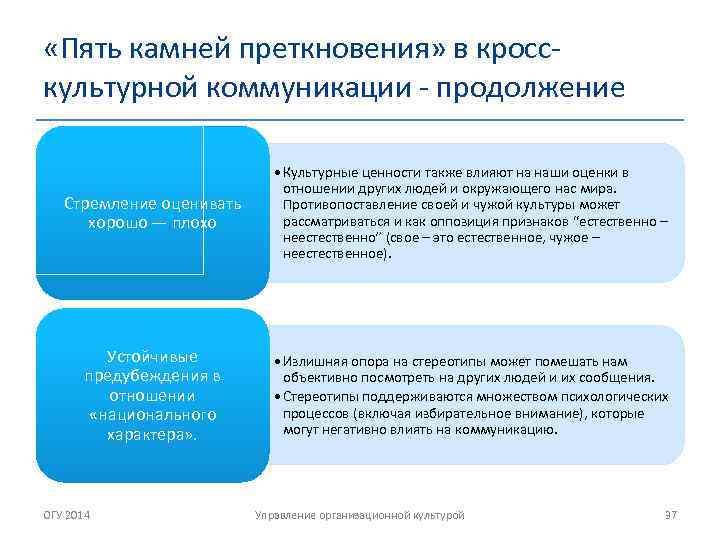 «Пять камней преткновения» в кросс-культурной коммуникации - продолжение

Стремление оценивать хорошо — плохо

• Культурные ценности также влияют на наши оценки в отношении других людей и окружающего нас мира. Противопоставление своей и чужой культуры может рассматриваться и как оппозиция признаков "естественно – неестественно" (свое – это естественное, чужое – неестественное).

Устойчивые предубеждения в отношении «национального характера».

• Излишняя опора на стереотипы может помешать нам объективно посмотреть на других людей и их сообщения.
• Стереотипы поддерживаются множеством психологических процессов (включая избирательное внимание), которые могут негативно влиять на коммуникацию.

ОГУ 2014

Управление организационной культурой

37